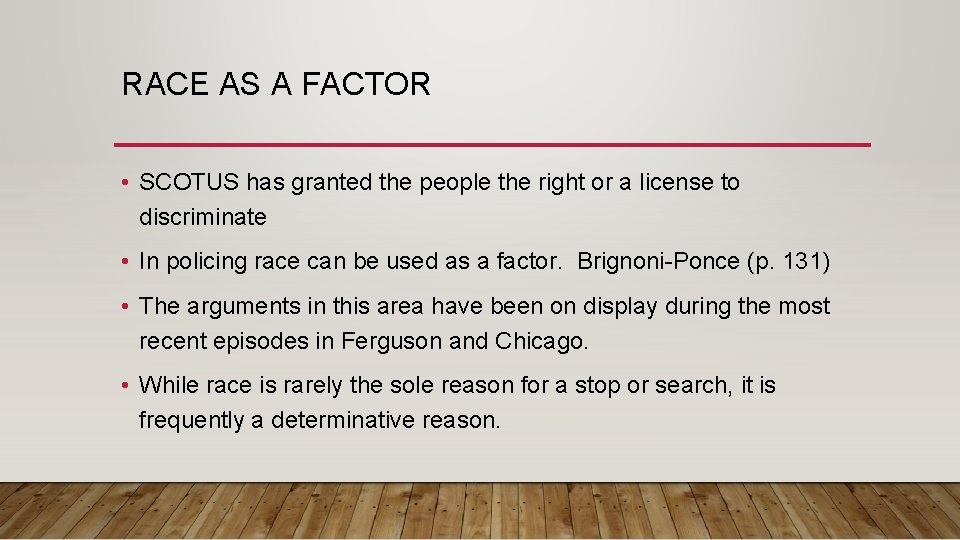 RACE AS A FACTOR

• SCOTUS has granted the people the right or a license to discriminate

• In policing race can be used as a factor. Brignoni-Ponce (p. 131)

• The arguments in this area have been on display during the most recent episodes in Ferguson and Chicago.

• While race is rarely the sole reason for a stop or search, it is frequently a determinative reason.